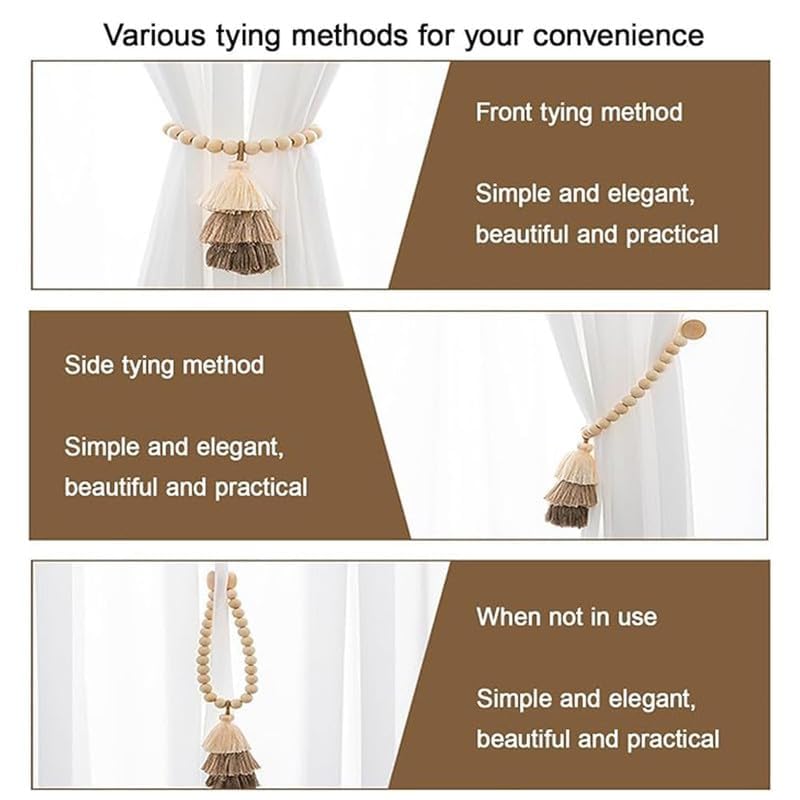 Various tying methods for your convenience

Front tying method

Simple and elegant, beautiful and practical

Side tying method

Simple and elegant, beautiful and practical

When not in use

Simple and elegant, beautiful and practical